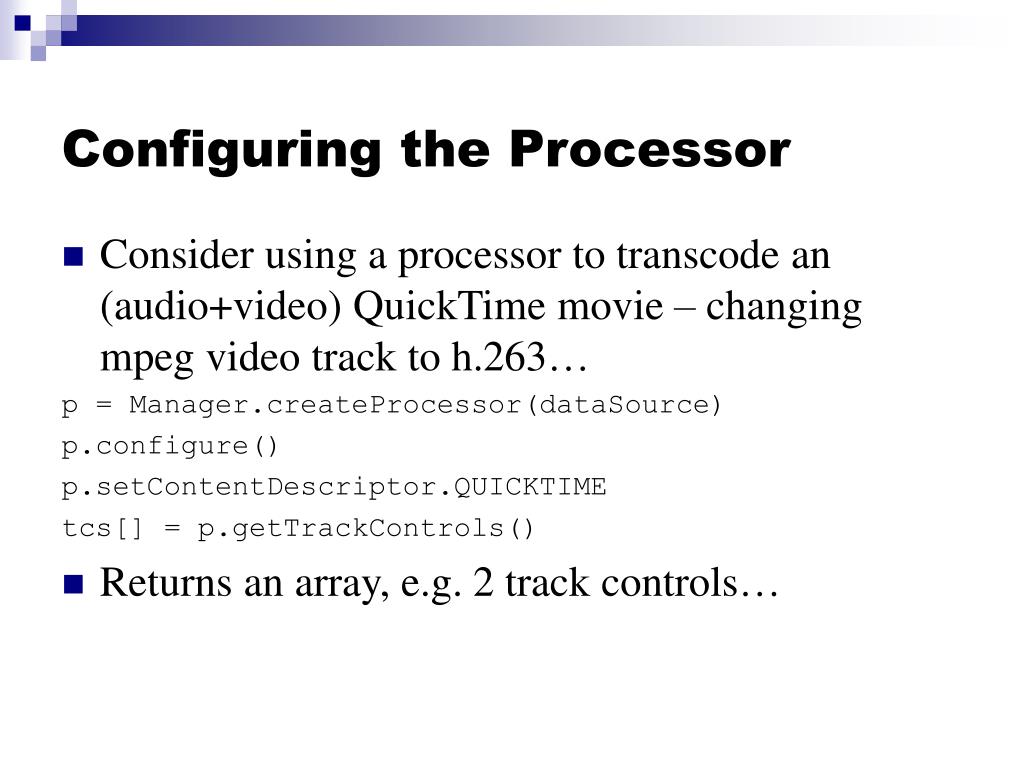 Configuring the Processor

Consider using a processor to transcode an (audio+video) QuickTime movie – changing mpeg video track to h.263…

p = Manager.createProcessor(dataSource)
p.configure()
p.setContentDescriptor.QUICKTIME
tcs[] = p.getTrackControls()

Returns an array, e.g. 2 track controls…